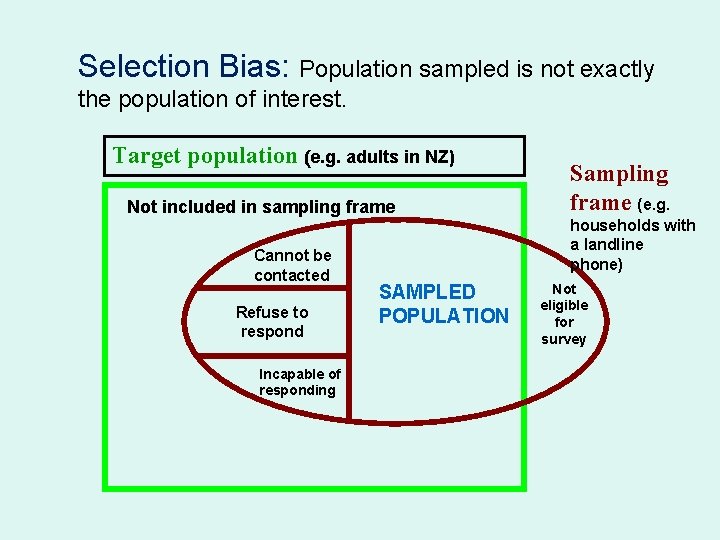 Selection Bias: Population sampled is not exactly the population of interest.

Target population (e.g. adults in NZ)

Sampling frame (e.g. households with a landline phone)

Not included in sampling frame

Cannot be contacted

Refuse to respond

Incapable of responding

SAMPLED POPULATION

Not eligible for survey